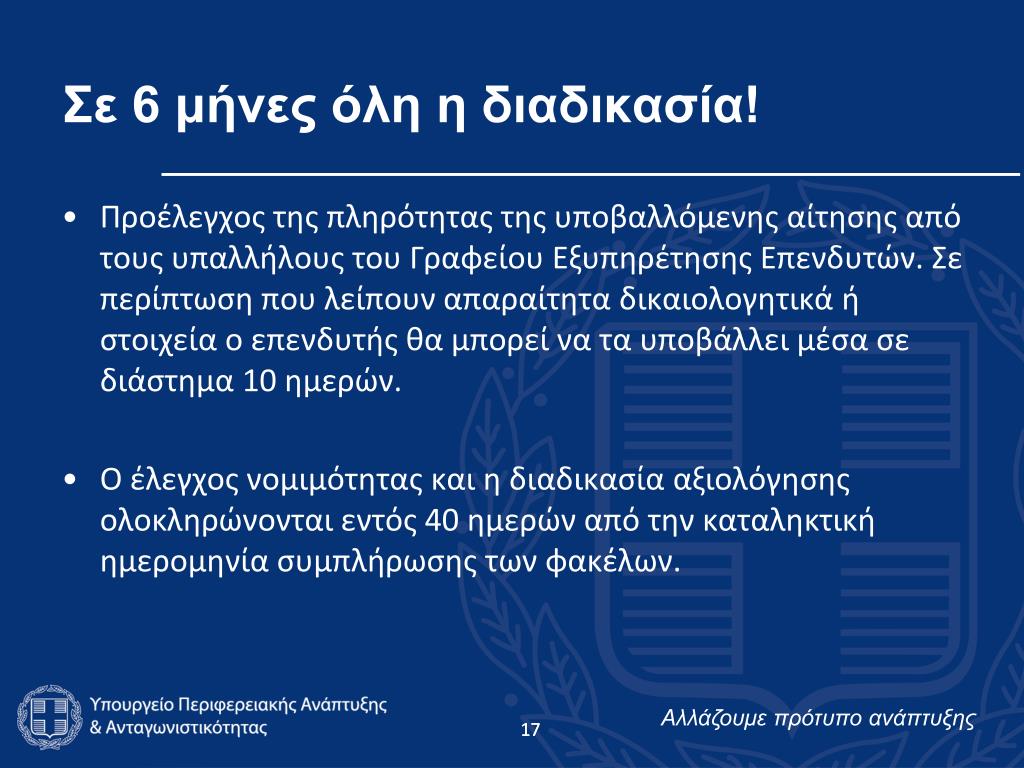 Σε 6 μήνες όλη η διαδικασία!

• Προέλεγχος της πληρότητας της υποβαλλόμενης αίτησης από τους υπαλλήλους του Γραφείου Εξυπηρέτησης Επενδυτών. Σε περίπτωση που λείπουν απαραίτητα δικαιολογητικά ή στοιχεία ο επενδυτής θα μπορεί να τα υποβάλλει μέσα σε διάστημα 10 ημερών.

• Ο έλεγχος νομιμότητας και η διαδικασία αξιολόγησης ολοκληρώνονται εντός 40 ημερών από την καταληκτική ημερομηνία συμπλήρωσης των φακέλων.

Υπουργείο Περιφερειακής Ανάπτυξης & Ανταγωνιστικότητας

17

Αλλάζουμε πρότυπο ανάπτυξης